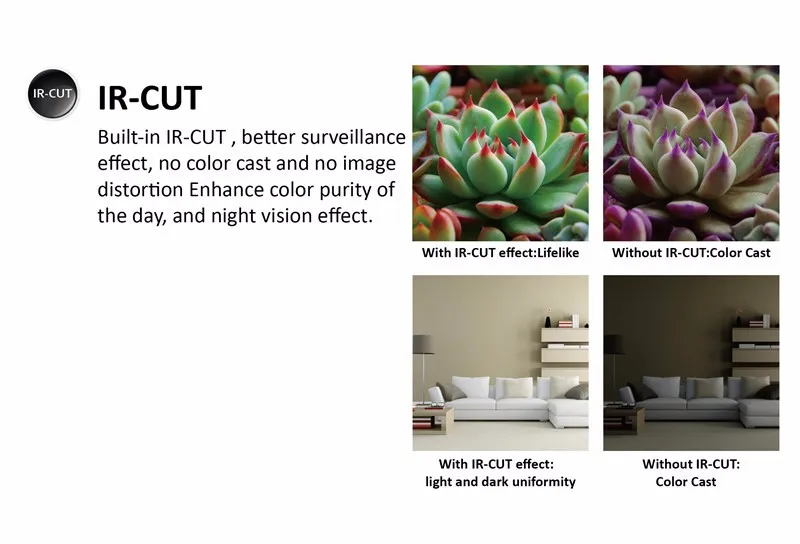 IR-CUT

IR-CUT

Built-in IR-CUT , better surveillance effect, no color cast and no image distortion Enhance color purity of the day, and night vision effect.

With IR-CUT effect:Lifelike

Without IR-CUT:Color Cast

With IR-CUT effect: light and dark uniformity

Without IR-CUT: Color Cast